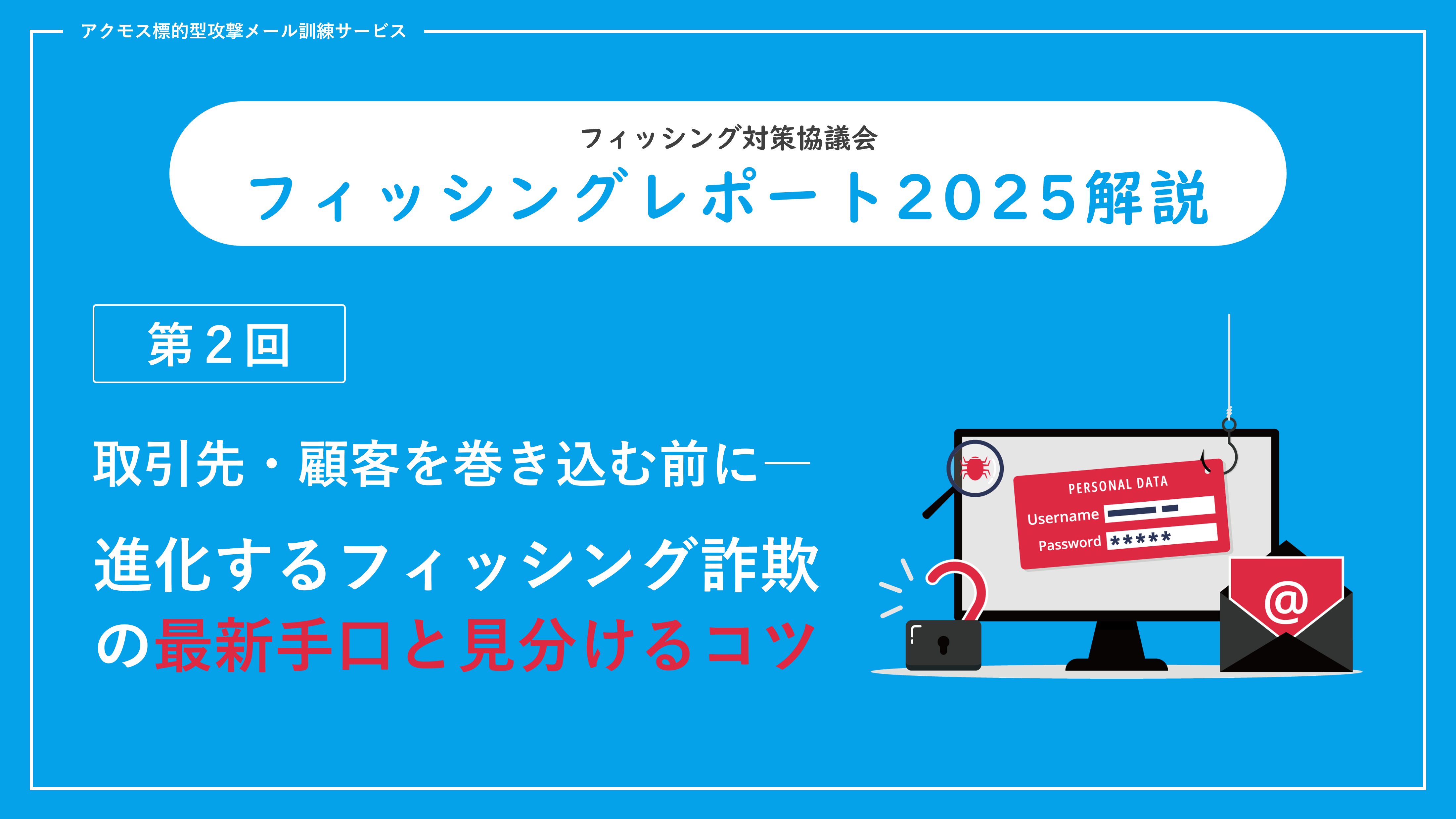 アクモス標的型攻撃メール訓練サービス

フィッシング対策協議会
フィッシングレポート2025解説

第２回

取引先・顧客を巻き込む前に―
進化するフィッシング詐欺の最新手口と見分けるコツ

PERSONAL DATA
Username
Password *****
@